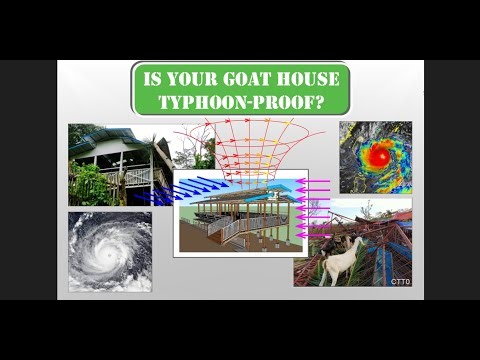 IS YOUR GOAT HOUSE TYPHOON-PROOF?

CTTO